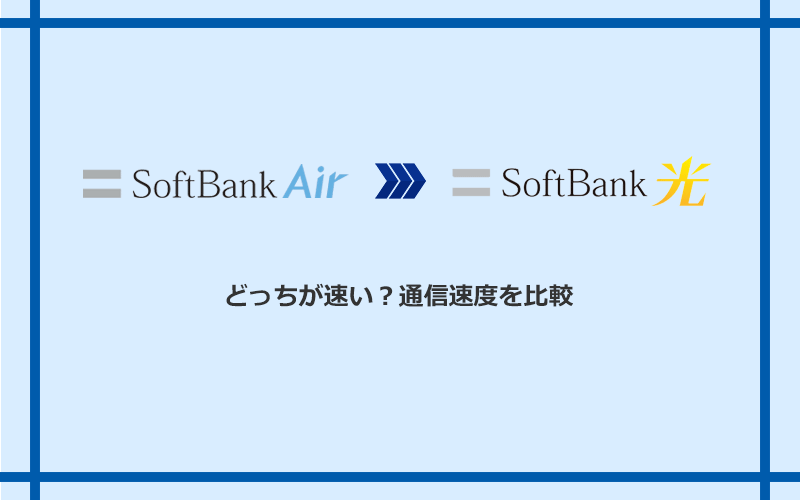 SoftBank Air

SoftBank 光

どっちが速い？通信速度を比較